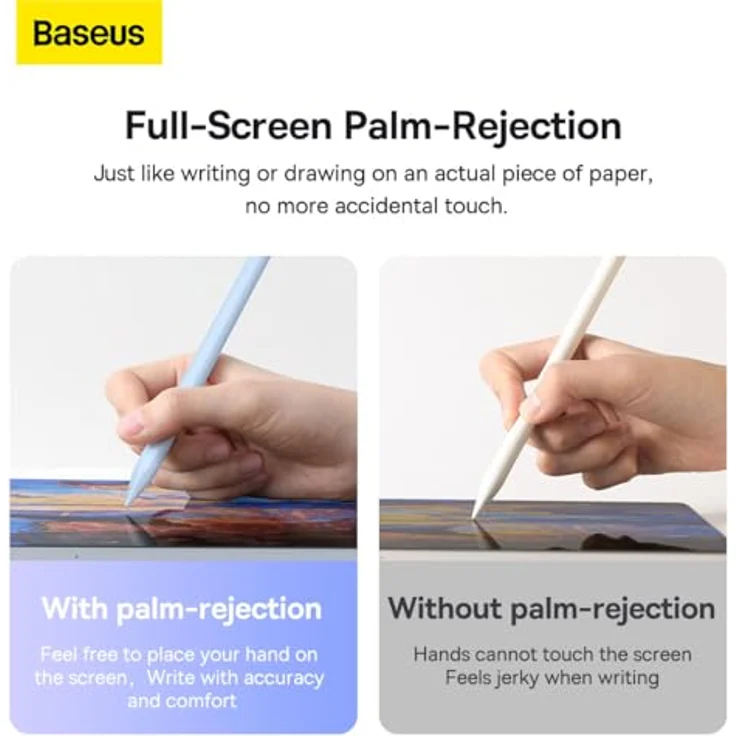 Baseus

Full-Screen Palm-Rejection

Just like writing or drawing on an actual piece of paper, no more accidental touch.

With palm-rejection

Feel free to place your hand on the screen, Write with accuracy and comfort

Without palm-rejection

Hands cannot touch the screen
Feels jerky when writing